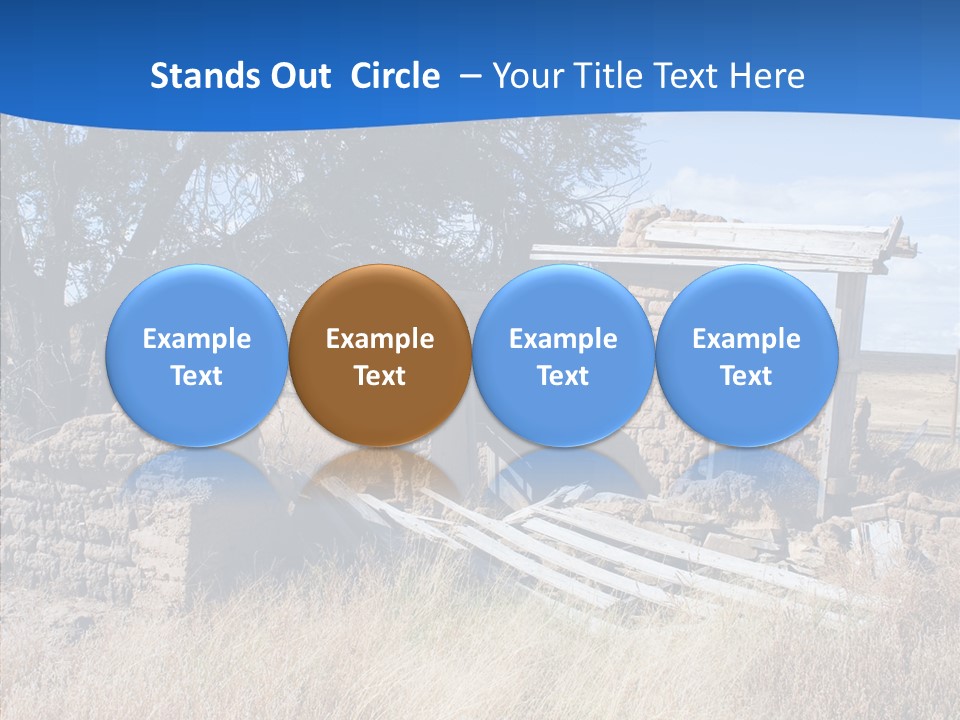 Stands Out Circle – Your Title Text Here

Example Text

Example Text

Example Text

Example Text